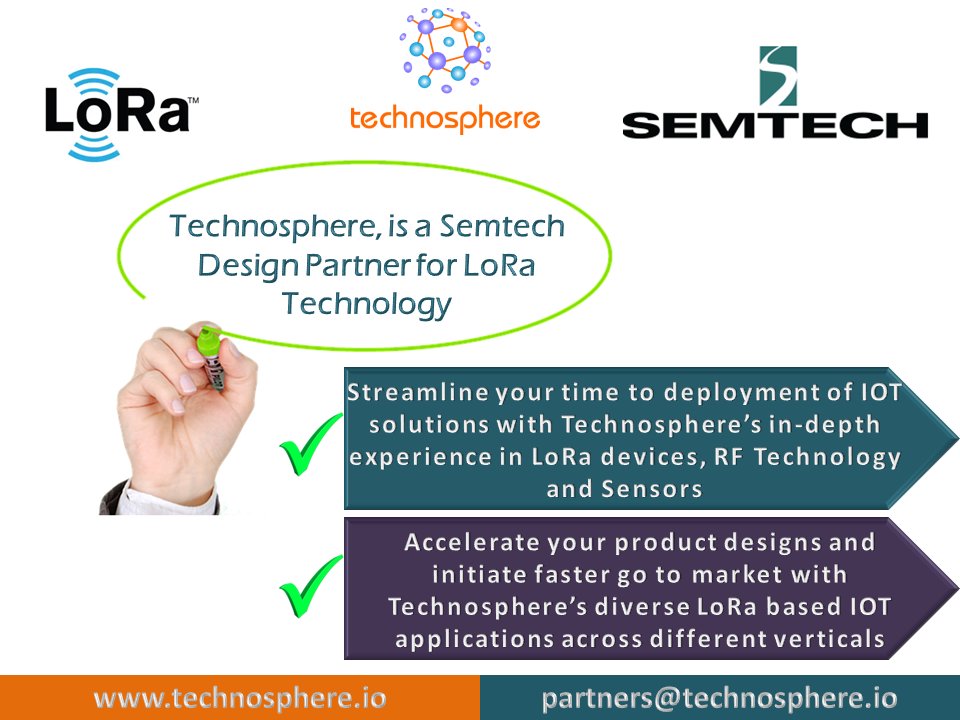 LoRa™

technosphere

SEMTECH

Technosphere, is a Semtech Design Partner for LoRa Technology

Streamline your time to deployment of IOT solutions with Technosphere's in-depth experience in LoRa devices, RF Technology and Sensors

Accelerate your product designs and initiate faster go to market with Technosphere's diverse LoRa based IOT applications across different verticals

www.technosphere.io

partners@technosphere.io